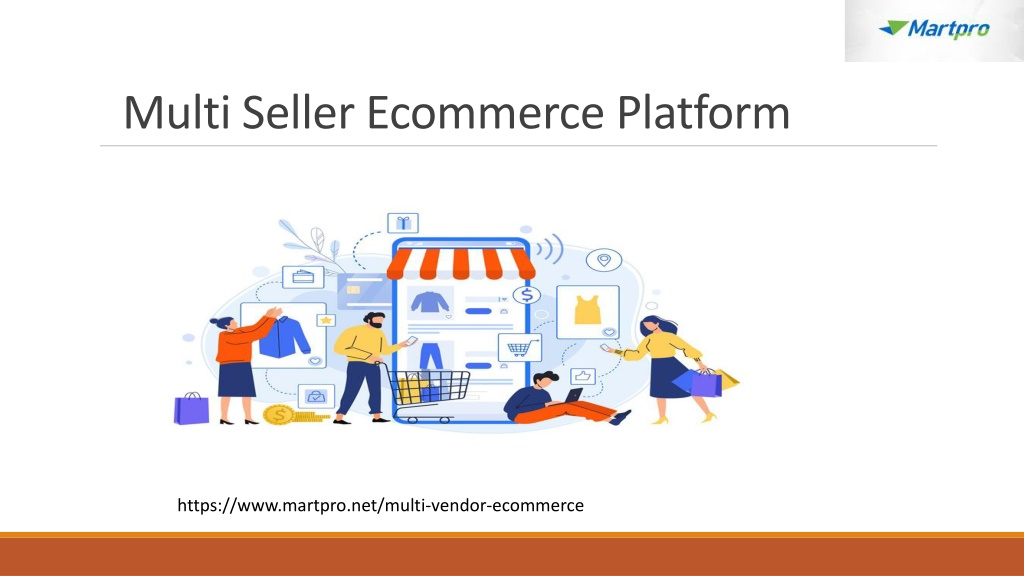 Martpro

Multi Seller Ecommerce Platform

$

https://www.martpro.net/multi-vendor-ecommerce